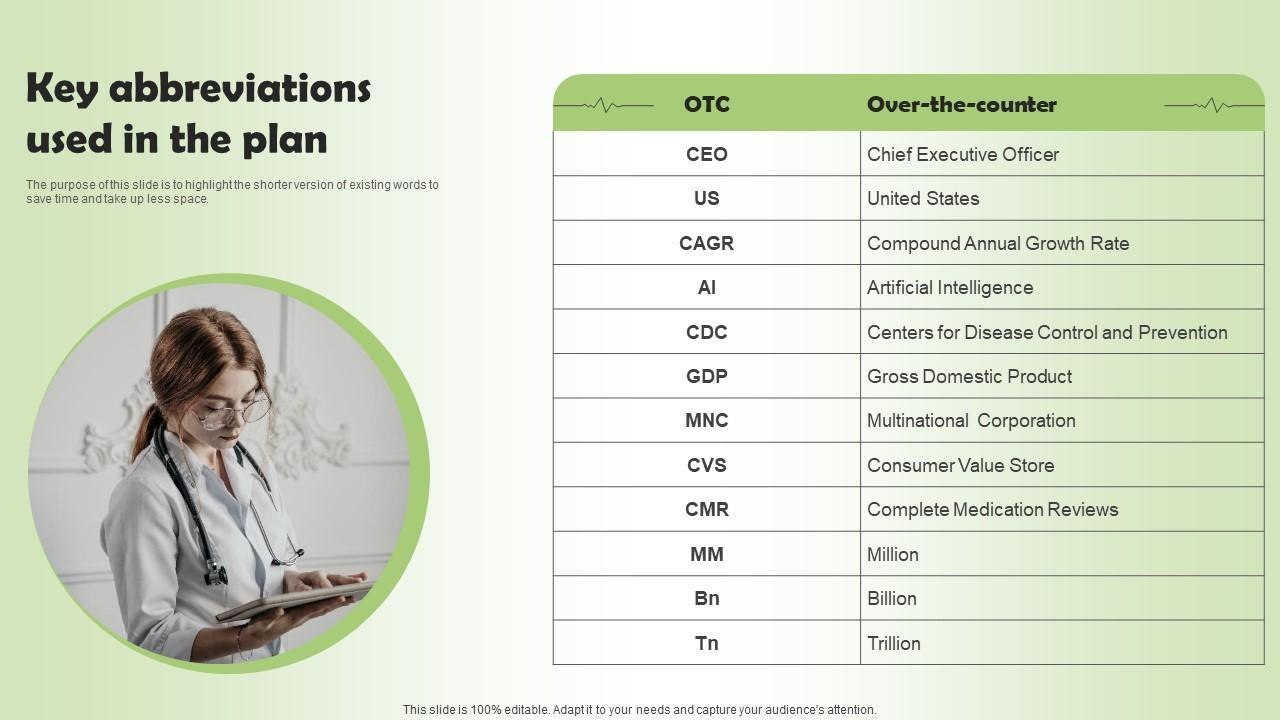 Key abbreviations used in the plan

The purpose of this slide is to highlight the shorter version of existing words to save time and take up less space.

| OTC | Over-the-counter |
|---|---|
| CEO | Chief Executive Officer |
| US | United States |
| CAGR | Compound Annual Growth Rate |
| AI | Artificial Intelligence |
| CDC | Centers for Disease Control and Prevention |
| GDP | Gross Domestic Product |
| MNC | Multinational Corporation |
| CVS | Consumer Value Store |
| CMR | Complete Medication Reviews |
| MM | Million |
| Bn | Billion |
| Tn | Trillion |

This slide is 100% editable. Adapt it to your needs and capture your audience's attention.